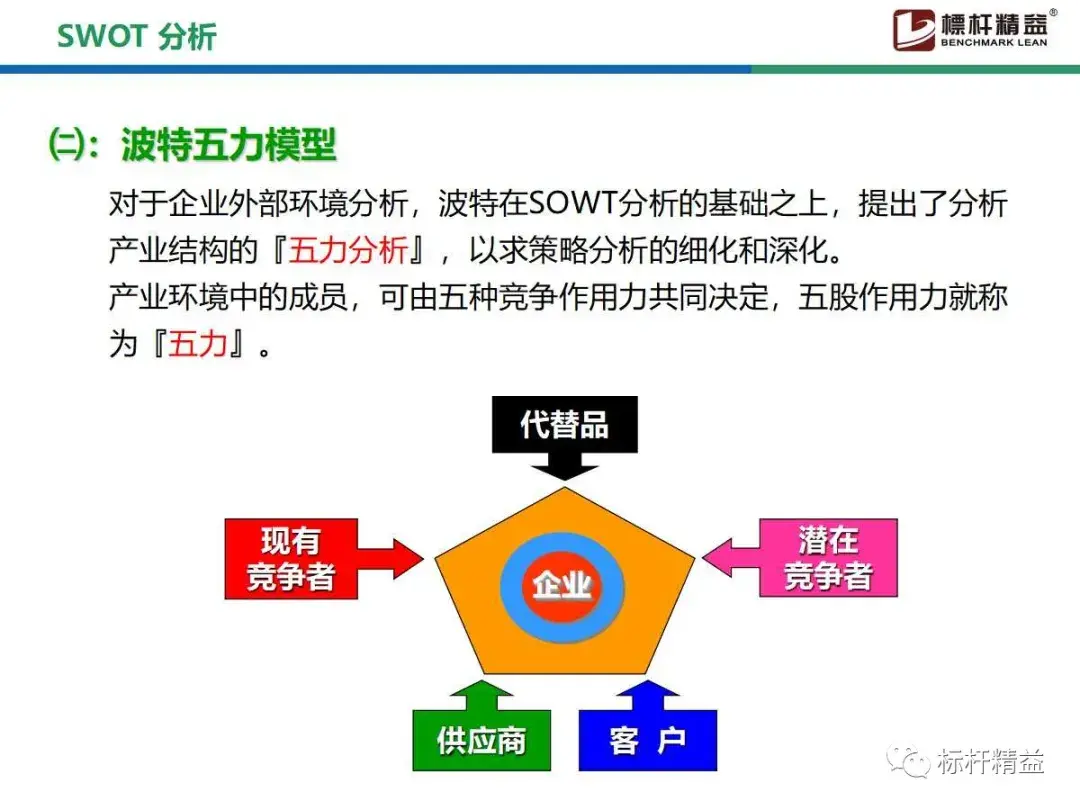 SWOT 分析

標杆精益®
BENCHMARK LEAN

㈡：波特五力模型

对于企业外部环境分析，波特在SOWT分析的基础之上，提出了分析产业结构的『五力分析』，以求策略分析的细化和深化。
产业环境中的成员，可由五种竞争作用力共同决定，五股作用力就称为『五力』。

代替品

现有竞争者

企业

潜在竞争者

供应商

客 户

标杆精益